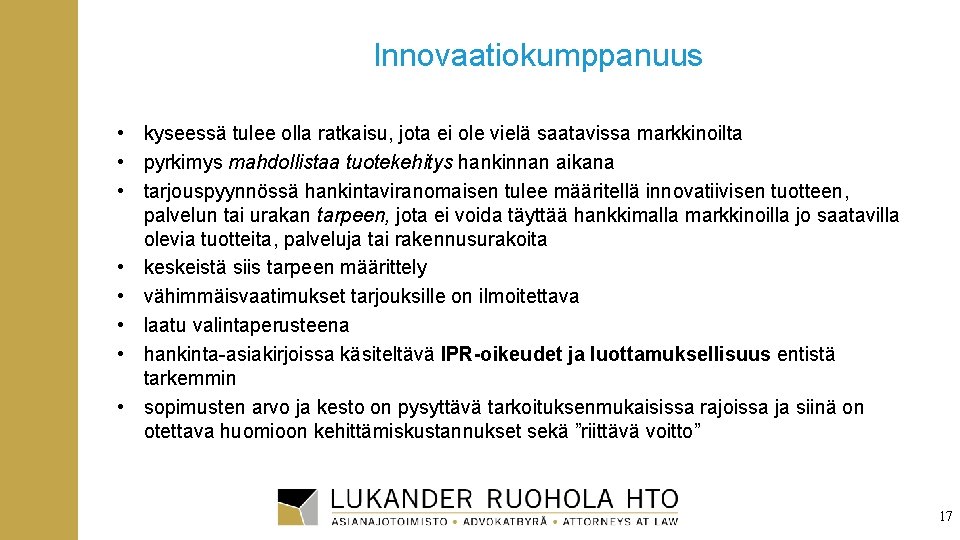 Innovaatiokumppanuus

• kyseessä tulee olla ratkaisu, jota ei ole vielä saatavissa markkinoilta
• pyrkimys mahdollistaa tuotekehitys hankinnan aikana
• tarjouspyynnössä hankintaviranomaisen tulee määritellä innovatiivisen tuotteen, palvelun tai urakan tarpeen, jota ei voida täyttää hankkimalla markkinoilla jo saatavilla olevia tuotteita, palveluja tai rakennusurakoita
• keskeistä siis tarpeen määrittely
• vähimmäisvaatimukset tarjouksille on ilmoitettava
• laatu valintaperusteena
• hankinta-asiakirjoissa käsiteltävä IPR-oikeudet ja luottamuksellisuus entistä tarkemmin
• sopimusten arvo ja kesto on pysyttävä tarkoituksenmukaisissa rajoissa ja siinä on otettava huomioon kehittämiskustannukset sekä ”riittävä voitto”

LUKANDER RUOHOLA HTO
ASIANAJOTOIMISTO • ADVOKATBYRÅ • ATTORNEYS AT LAW

17